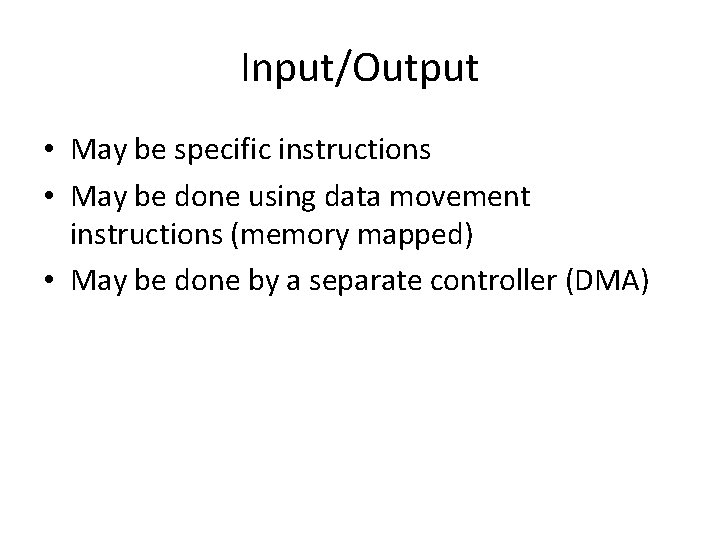 Input/Output

• May be specific instructions
• May be done using data movement instructions (memory mapped)
• May be done by a separate controller (DMA)